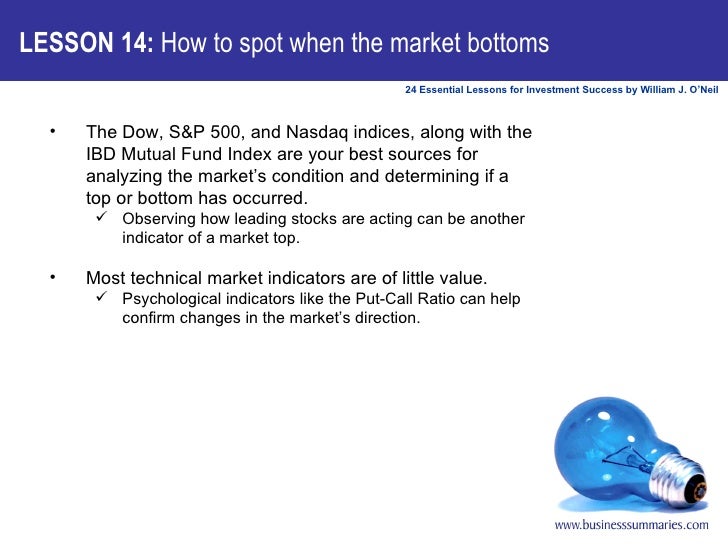 LESSON 14: How to spot when the market bottoms

24 Essential Lessons for Investment Success by William J. O'Neil

• The Dow, S&P 500, and Nasdaq indices, along with the IBD Mutual Fund Index are your best sources for analyzing the market's condition and determining if a top or bottom has occurred.
✓ Observing how leading stocks are acting can be another indicator of a market top.

• Most technical market indicators are of little value.
✓ Psychological indicators like the Put-Call Ratio can help confirm changes in the market's direction.

www.businesssummaries.com